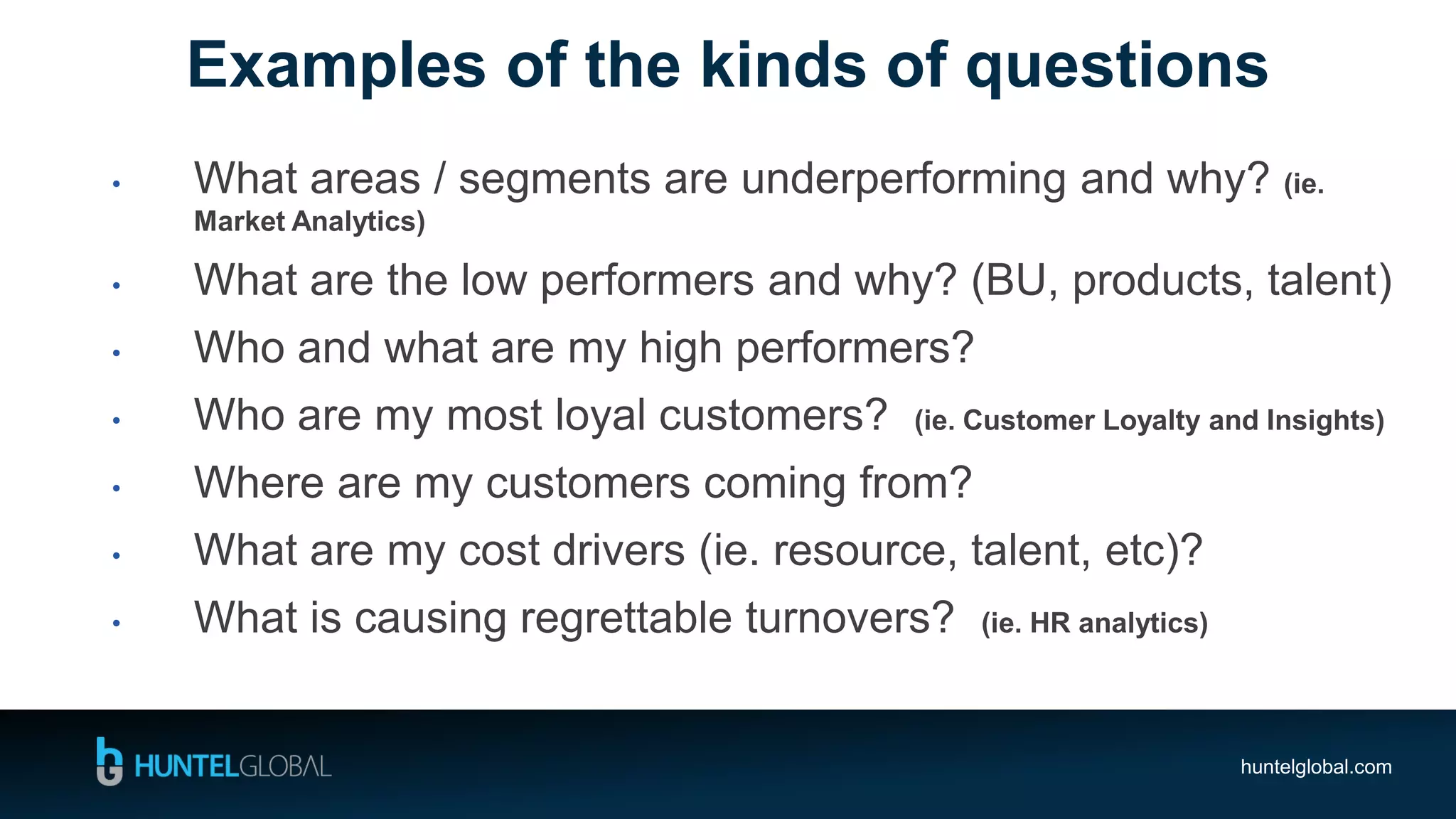 Examples of the kinds of questions

• What areas / segments are underperforming and why? (ie. Market Analytics)
• What are the low performers and why? (BU, products, talent)
• Who and what are my high performers?
• Who are my most loyal customers? (ie. Customer Loyalty and Insights)
• Where are my customers coming from?
• What are my cost drivers (ie. resource, talent, etc)?
• What is causing regrettable turnovers? (ie. HR analytics)

HUNTELGLOBAL

huntelglobal.com